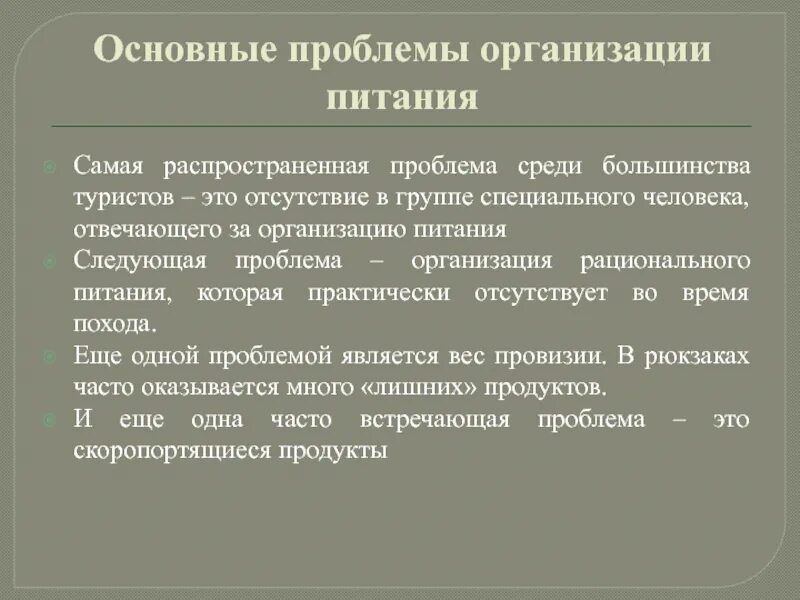 Основные проблемы организации питания

Самая распространенная проблема среди большинства туристов – это отсутствие в группе специального человека, отвечающего за организацию питания

Следующая проблема – организация рационального питания, которая практически отсутствует во время похода.

Еще одной проблемой является вес провизии. В рюкзаках часто оказывается много «лишних» продуктов.

И еще одна часто встречающая проблема – это скоропортящиеся продукты